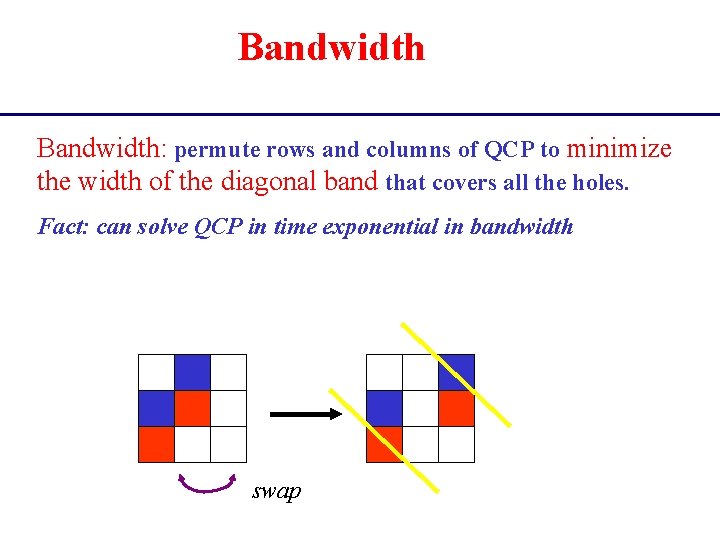 Bandwidth

Bandwidth: permute rows and columns of QCP to minimize the width of the diagonal band that covers all the holes.

Fact: can solve QCP in time exponential in bandwidth

swap